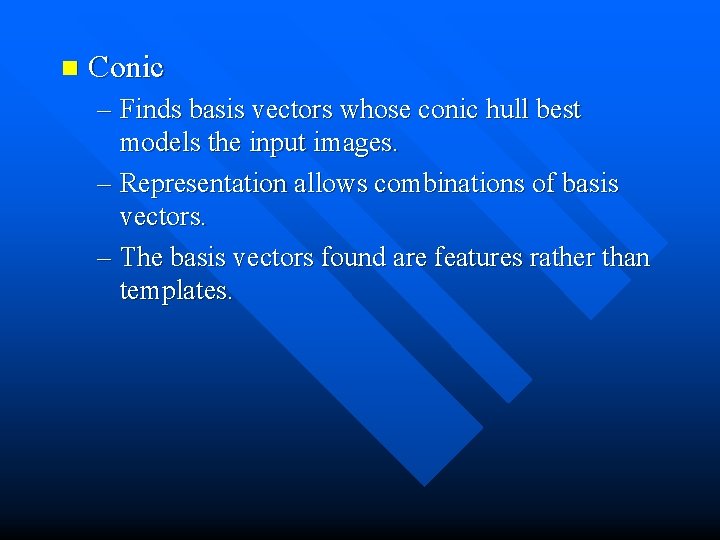 Conic

– Finds basis vectors whose conic hull best models the input images.

– Representation allows combinations of basis vectors.

– The basis vectors found are features rather than templates.